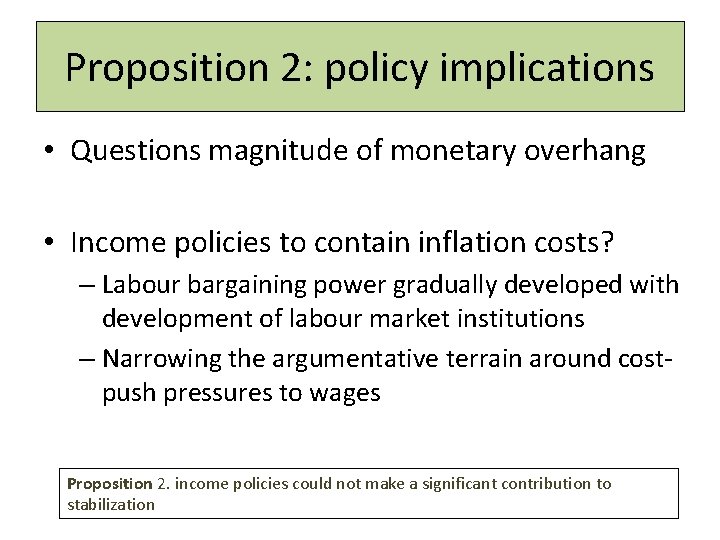 Proposition 2: policy implications

• Questions magnitude of monetary overhang

• Income policies to contain inflation costs?
– Labour bargaining power gradually developed with development of labour market institutions
– Narrowing the argumentative terrain around cost-push pressures to wages

Proposition 2. income policies could not make a significant contribution to stabilization